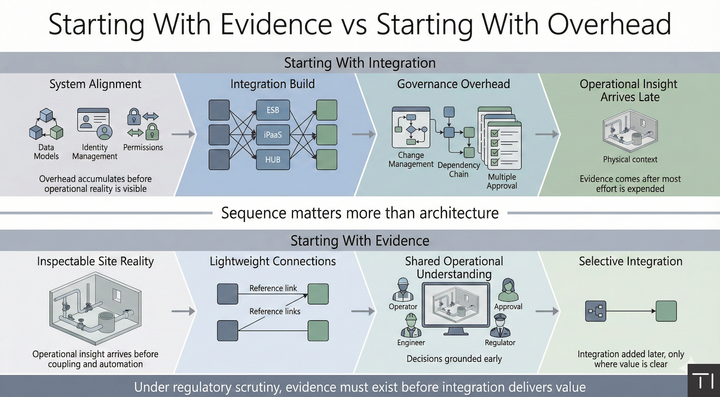 Starting With Evidence vs Starting With Overhead

Starting With Integration

System Alignment

Data Models

Identity Management

Permissions

Overhead accumulates before operational reality is visible

Integration Build

ESB

iPaaS

HUB

Governance Overhead

Change Management

Dependency Chain

Multiple Approval

Operational Insight Arrives Late

Physical context

Evidence comes after most effort is expended

Sequence matters more than architecture

Starting With Evidence

Inspectable Site Reality

Operational insight arrives before coupling and automation

Lightweight Connections

Reference link

Reference links

Shared Operational Understanding

Operator

Approval

Engineer

Regulator

Decisions grounded early

Selective Integration

Integration added later, only where value is clear

Under regulatory scrutiny, evidence must exist before integration delivers value

TI